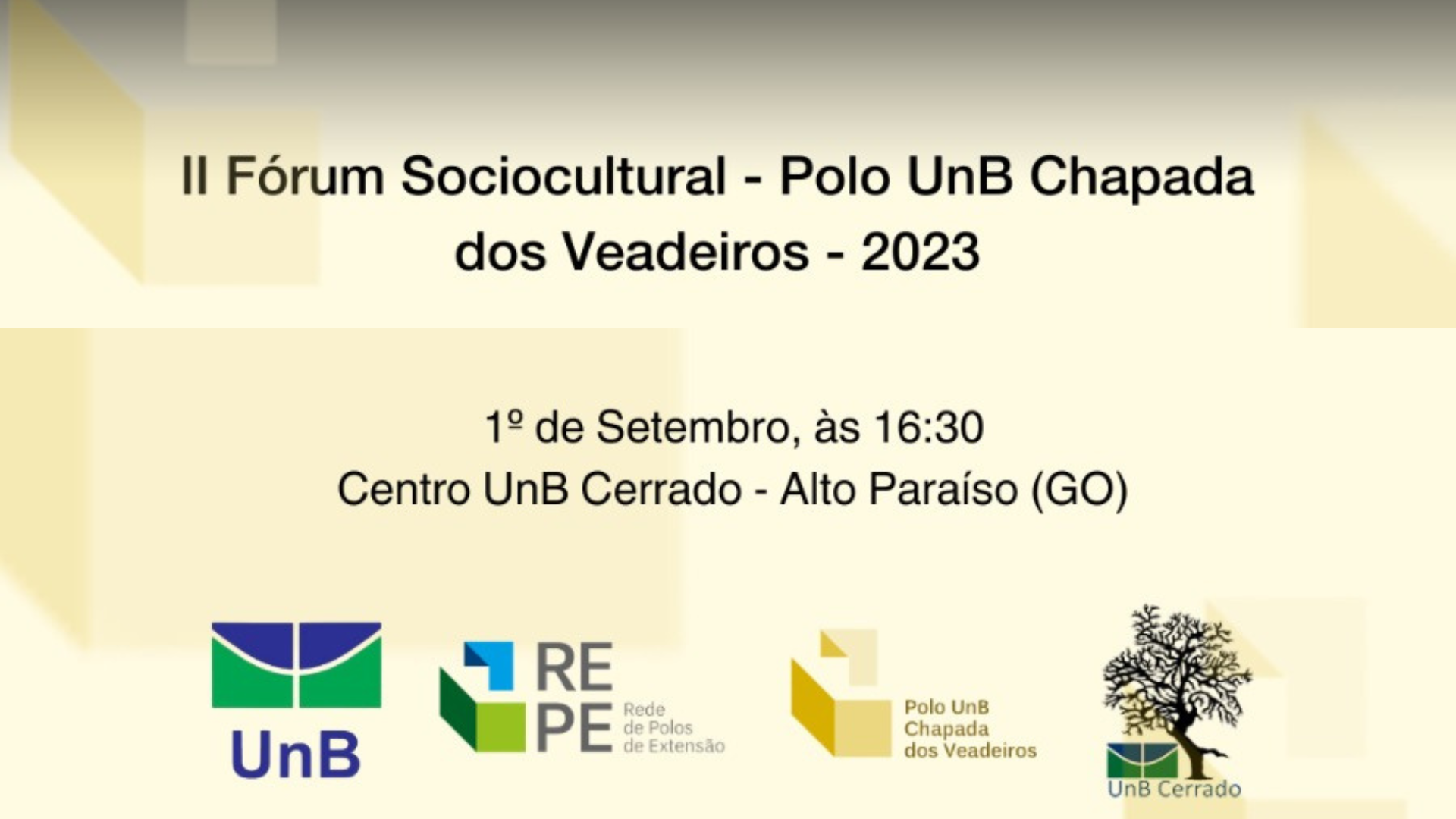 II Fórum Sociocultural - Polo UnB Chapada dos Veadeiros - 2023

1º de Setembro, às 16:30
Centro UnB Cerrado - Alto Paraíso (GO)

UnB

RE
PE
Rede de Polos de Extensão

Polo UnB Chapada dos Veadeiros

UnB Cerrado